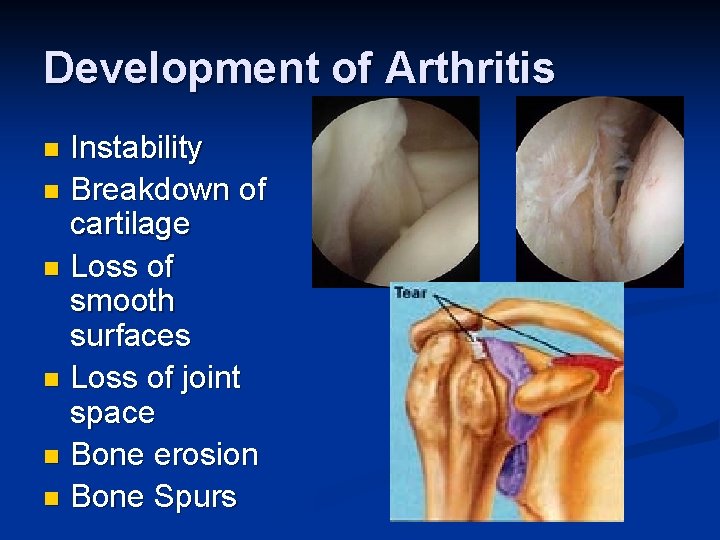 Development of Arthritis

- Instability
- Breakdown of cartilage
- Loss of smooth surfaces
- Loss of joint space
- Bone erosion
- Bone Spurs

Tear